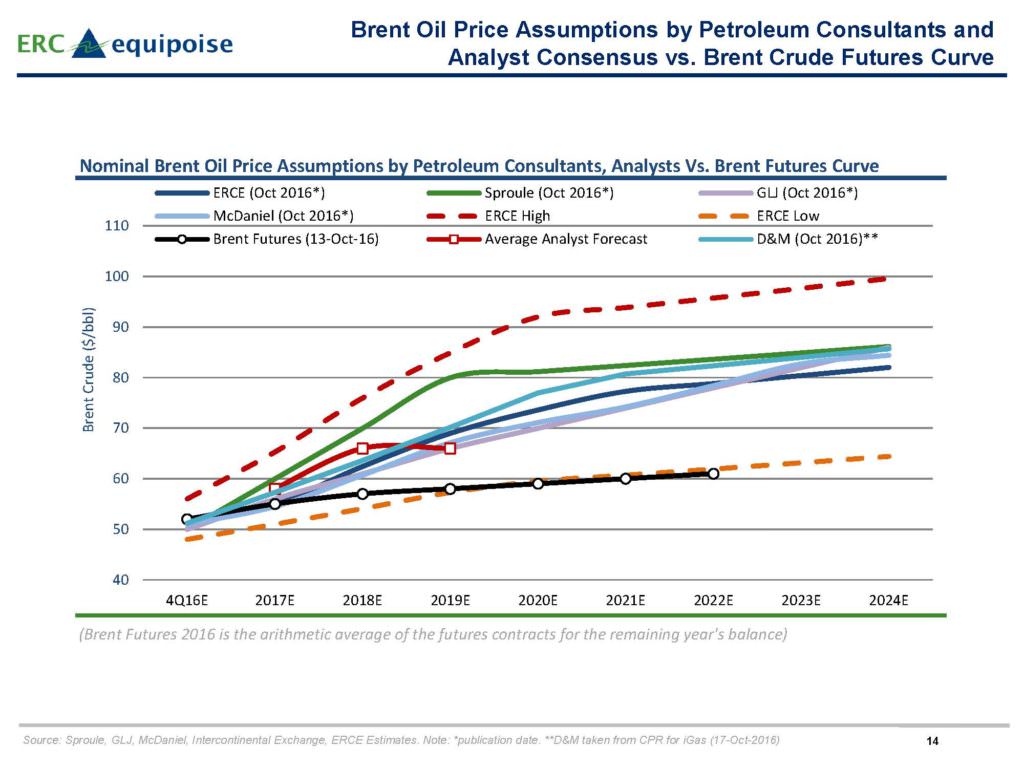 ERC equipoise

Brent Oil Price Assumptions by Petroleum Consultants and Analyst Consensus vs. Brent Crude Futures Curve

Nominal Brent Oil Price Assumptions by Petroleum Consultants, Analysts Vs. Brent Futures Curve

ERCE (Oct 2016*)
Sproule (Oct 2016*)
GLJ (Oct 2016*)
McDaniel (Oct 2016*)
ERCE High
ERCE Low
Brent Futures (13-Oct-16)
Average Analyst Forecast
D&M (Oct 2016)**

Brent Crude ($/bbl)

110
100
90
80
70
60
50
40

4Q16E
2017E
2018E
2019E
2020E
2021E
2022E
2023E
2024E

(Brent Futures 2016 is the arithmetic average of the futures contracts for the remaining year's balance)

Source: Sproule, GLJ, McDaniel, Intercontinental Exchange, ERCE Estimates. Note: *publication date. **D&M taken from CPR for iGas (17-Oct-2016)

14